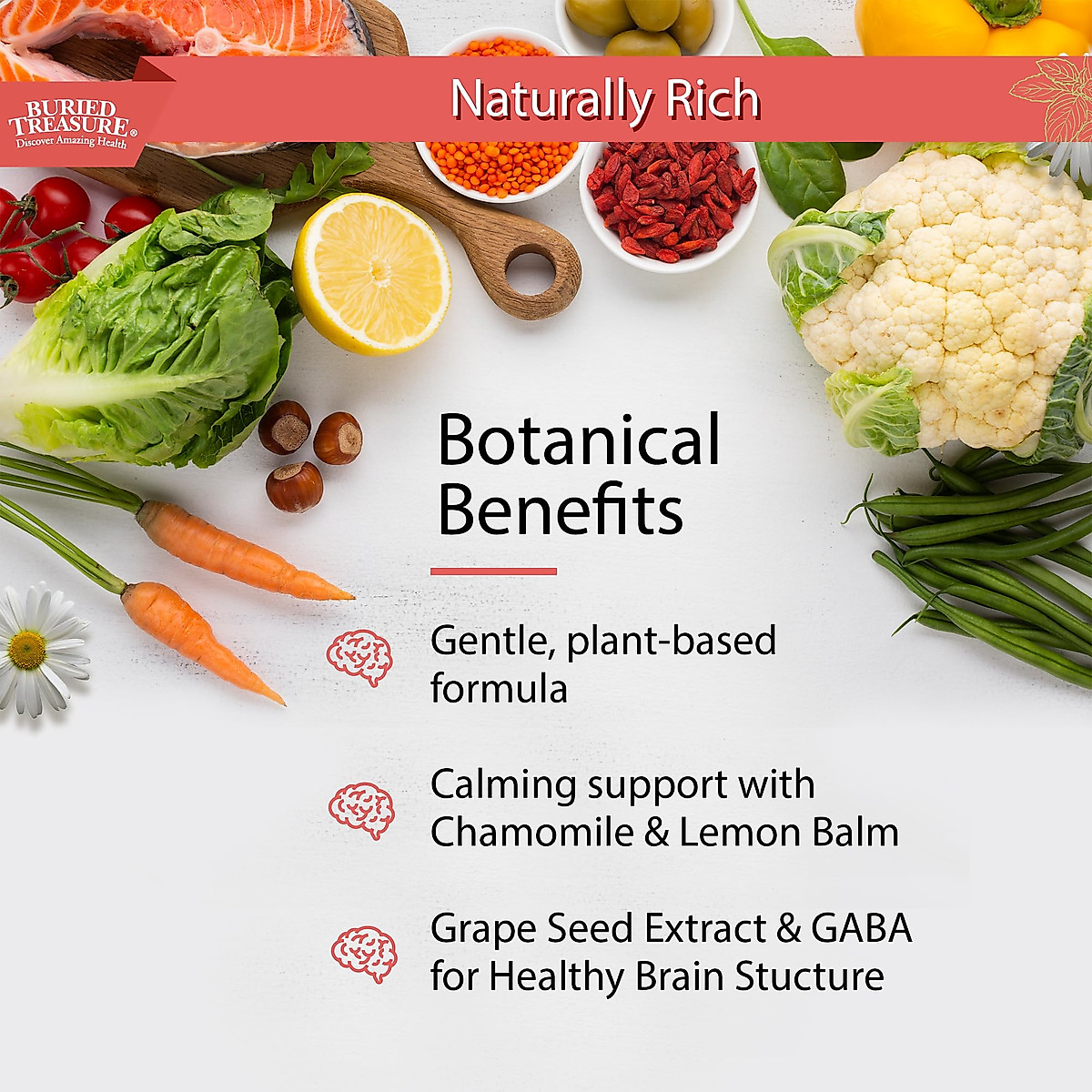 BURIED TREASURE®
Discover Amazing Health

Naturally Rich

Botanical Benefits

Gentle, plant-based formula

Calming support with Chamomile & Lemon Balm

Grape Seed Extract & GABA for Healthy Brain Stucture